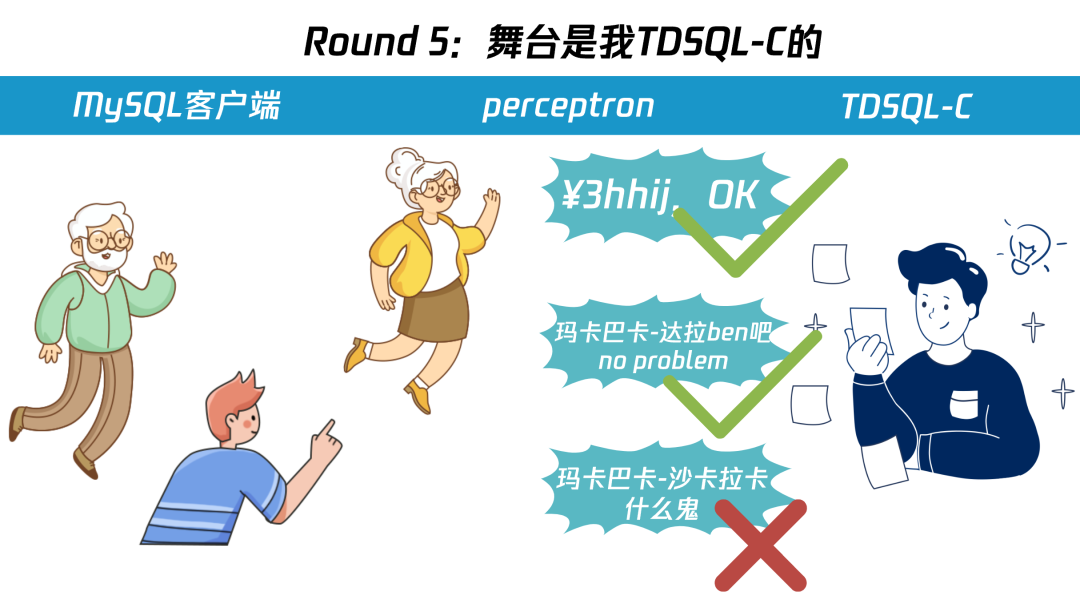 Round 5：舞台是我TDSQL-C的

MySQL客户端

perceptron

TDSQL-C

¥3hhij，OK

玛卡巴卡-达拉ben吧
no problem

玛卡巴卡-沙卡拉卡
什么鬼